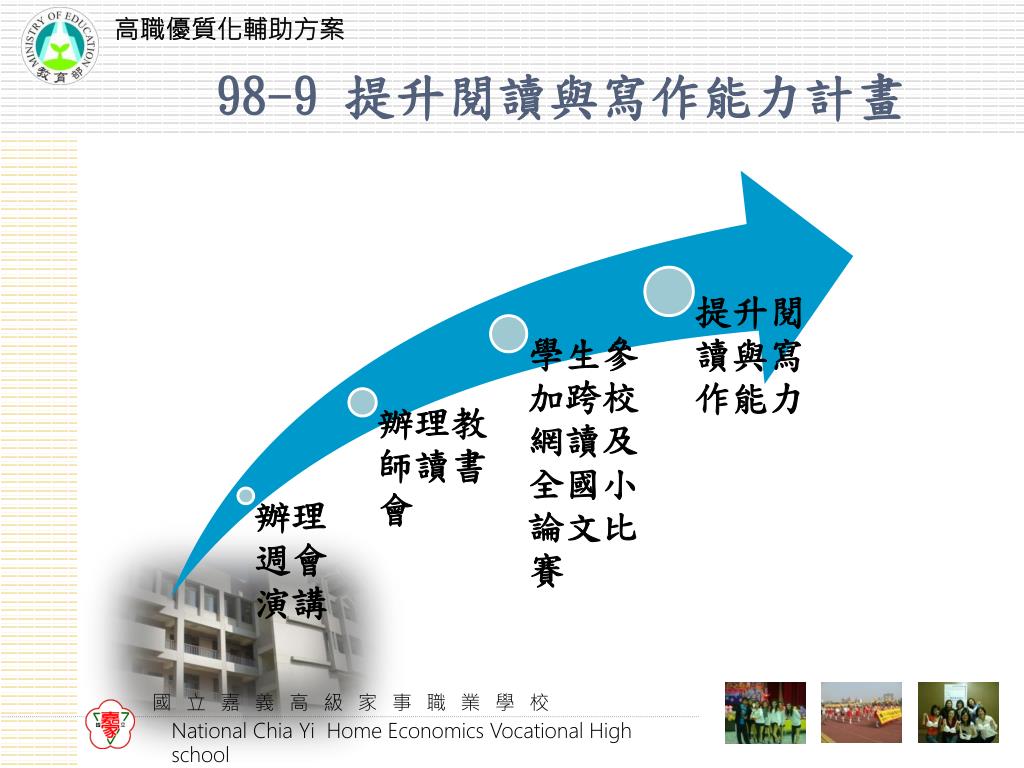 MINISTRY OF EDUCATION
教育部

高職優質化輔助方案

98-9 提升閱讀與寫作能力計畫

辦理週會演講

辦理教師讀書會

學生參加跨校網讀及全國小論文比賽

提升閱讀與寫作能力

國立嘉義高級家事職業學校

National Chia Yi Home Economics Vocational High school